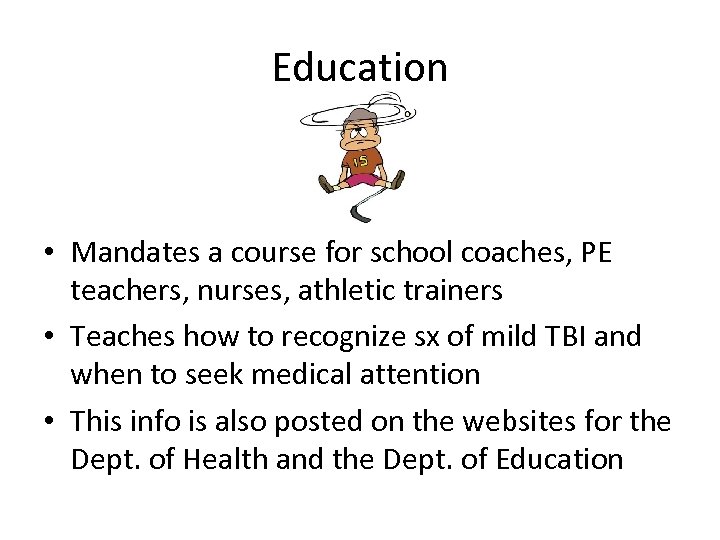 Education

15

• Mandates a course for school coaches, PE teachers, nurses, athletic trainers
• Teaches how to recognize sx of mild TBI and when to seek medical attention
• This info is also posted on the websites for the Dept. of Health and the Dept. of Education